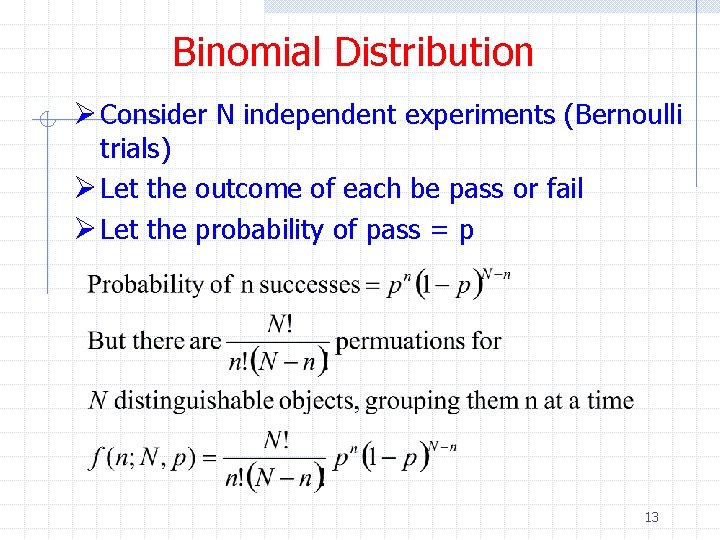 Binomial Distribution

➢ Consider N independent experiments (Bernoulli trials)

➢ Let the outcome of each be pass or fail

➢ Let the probability of pass = p

Probability of n successes $= p^n (1-p)^{N-n}$

But there are $\frac{N!}{n!(N-n)!}$ permuations for

$N$ distinguishable objects, grouping them n at a time

$f(n; N, p) = \frac{N!}{n!(N-n)!} p^n (1-p)^{N-n}$

13